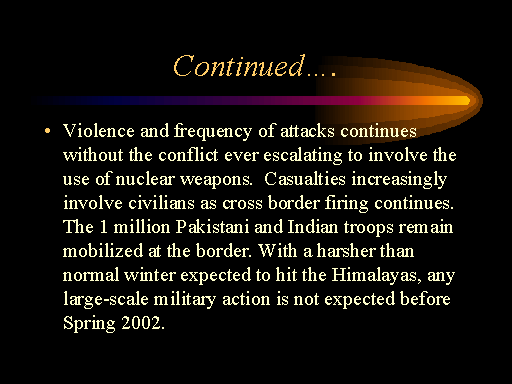 Continued….

• Violence and frequency of attacks continues without the conflict ever escalating to involve the use of nuclear weapons. Casualties increasingly involve civilians as cross border firing continues. The 1 million Pakistani and Indian troops remain mobilized at the border. With a harsher than normal winter expected to hit the Himalayas, any large-scale military action is not expected before Spring 2002.